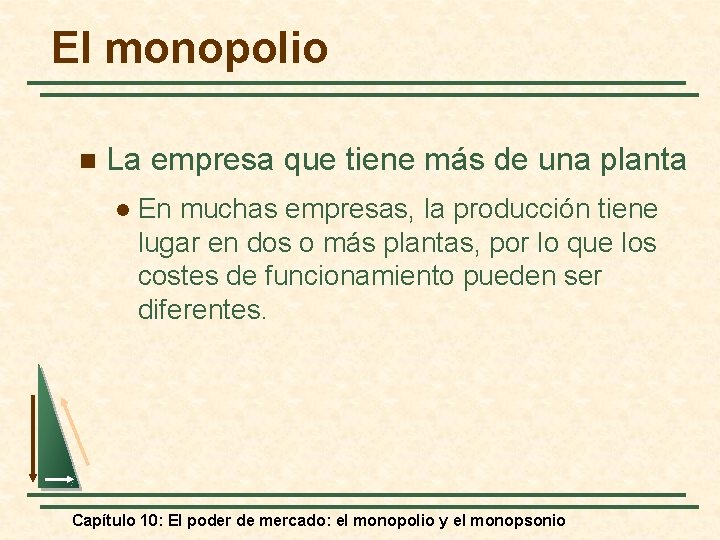 El monopolio

La empresa que tiene más de una planta

En muchas empresas, la producción tiene lugar en dos o más plantas, por lo que los costes de funcionamiento pueden ser diferentes.

Capítulo 10: El poder de mercado: el monopolio y el monopsonio